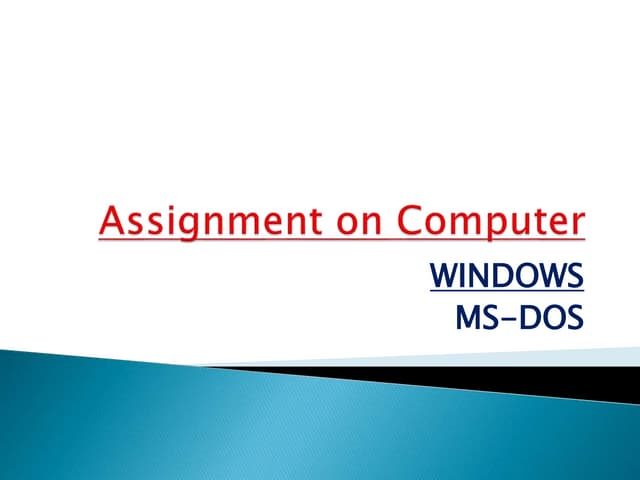 Assignment on Computer

WINDOWS
MS-DOS